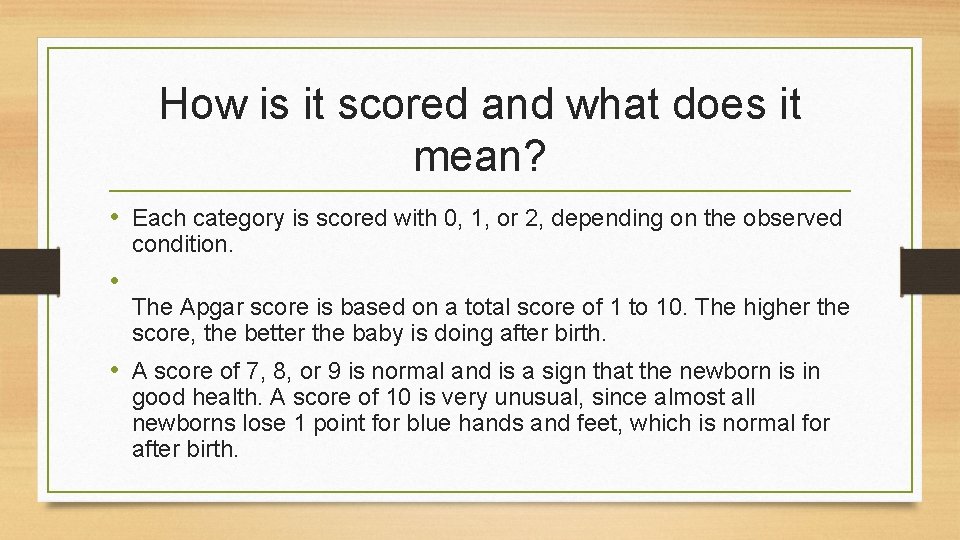 How is it scored and what does it mean?

• Each category is scored with 0, 1, or 2, depending on the observed condition.

•

The Apgar score is based on a total score of 1 to 10. The higher the score, the better the baby is doing after birth.

• A score of 7, 8, or 9 is normal and is a sign that the newborn is in good health. A score of 10 is very unusual, since almost all newborns lose 1 point for blue hands and feet, which is normal for after birth.